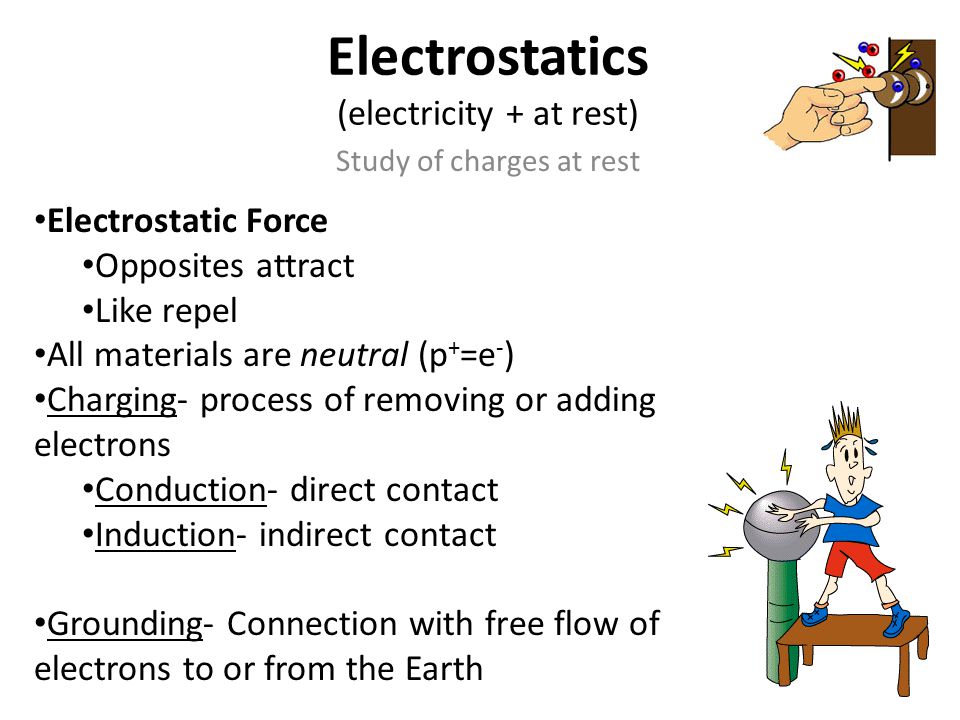 Electrostatics
(electricity + at rest)
Study of charges at rest

•Electrostatic Force
•Opposites attract
•Like repel
•All materials are neutral ($p^+=e^-$)
•Charging- process of removing or adding electrons
•Conduction- direct contact
•Induction- indirect contact

•Grounding- Connection with free flow of electrons to or from the Earth